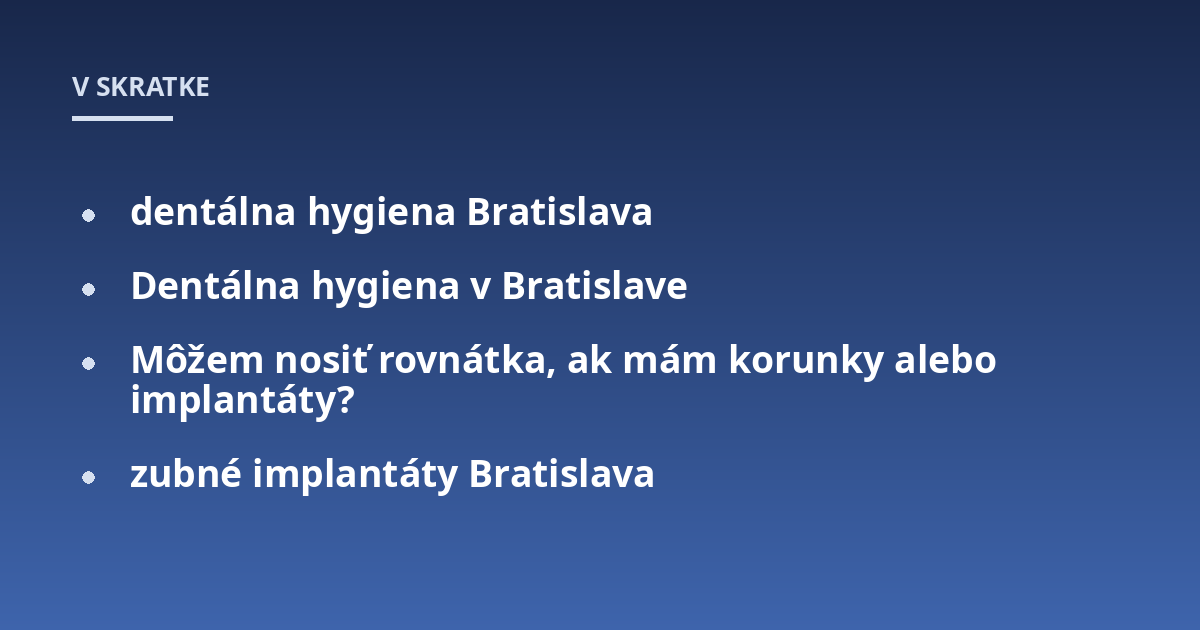 V SKRATKE

• dentálna hygiena Bratislava
• Dentálna hygiena v Bratislave
• Môžem nosiť rovnátka, ak mám korunky alebo implantáty?
• zubné implantáty Bratislava